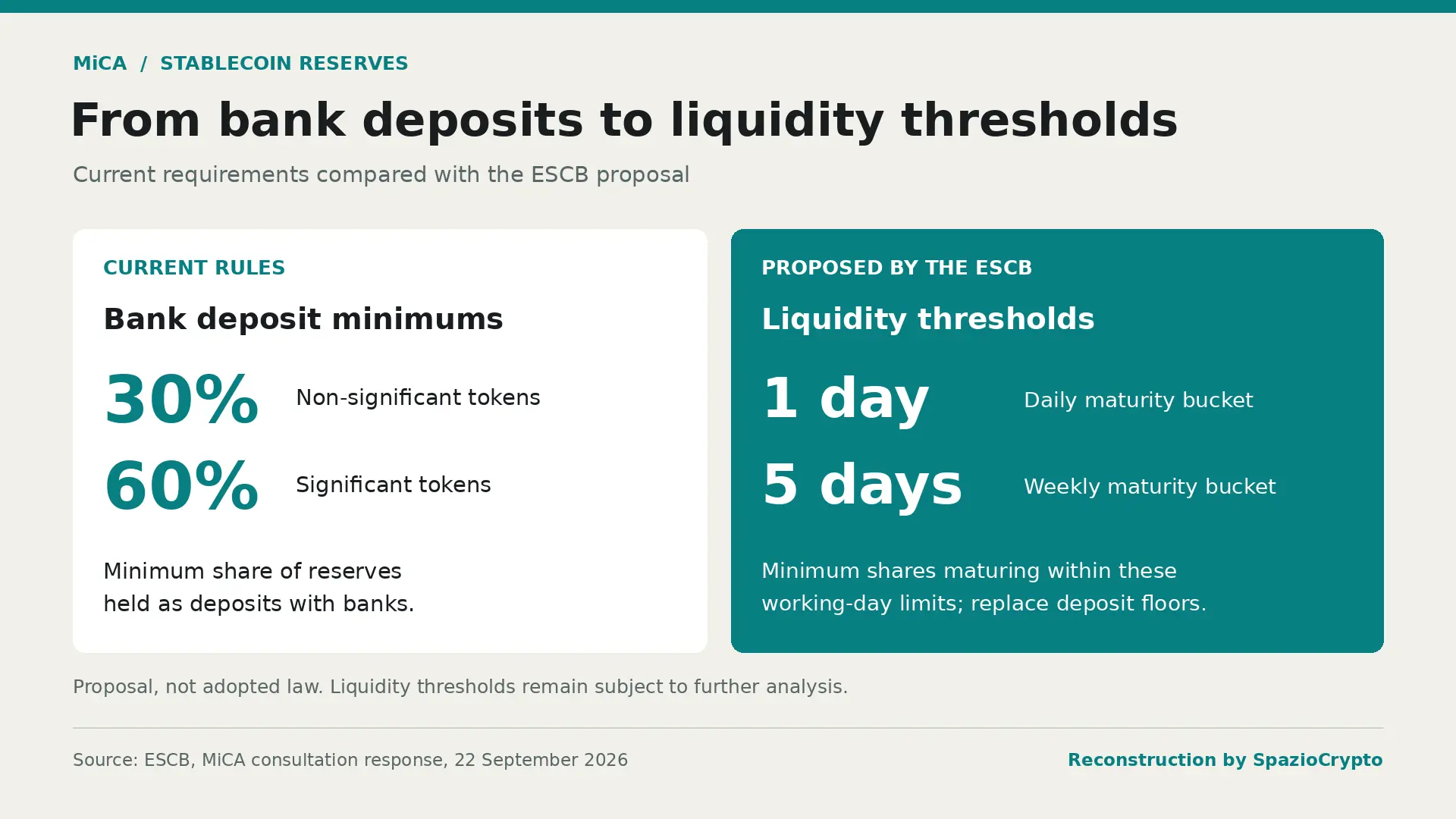 MiCA / STABLECOIN RESERVES

From bank deposits to liquidity thresholds

Current requirements compared with the ESCB proposal

CURRENT RULES

Bank deposit minimums

30% Non-significant tokens

60% Significant tokens

Minimum share of reserves held as deposits with banks.

PROPOSED BY THE ESCB

Liquidity thresholds

1 day Daily maturity bucket

5 days Weekly maturity bucket

Minimum shares maturing within these working-day limits; replace deposit floors.

Proposal, not adopted law. Liquidity thresholds remain subject to further analysis.

Source: ESCB, MiCA consultation response, 22 September 2026

Reconstruction by SpazioCrypto